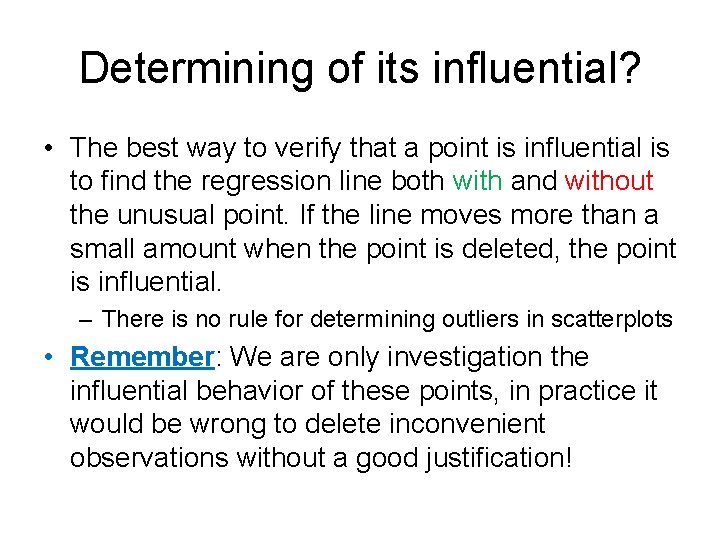 Determining of its influential?

• The best way to verify that a point is influential is to find the regression line both with and without the unusual point. If the line moves more than a small amount when the point is deleted, the point is influential.

– There is no rule for determining outliers in scatterplots

• Remember: We are only investigation the influential behavior of these points, in practice it would be wrong to delete inconvenient observations without a good justification!